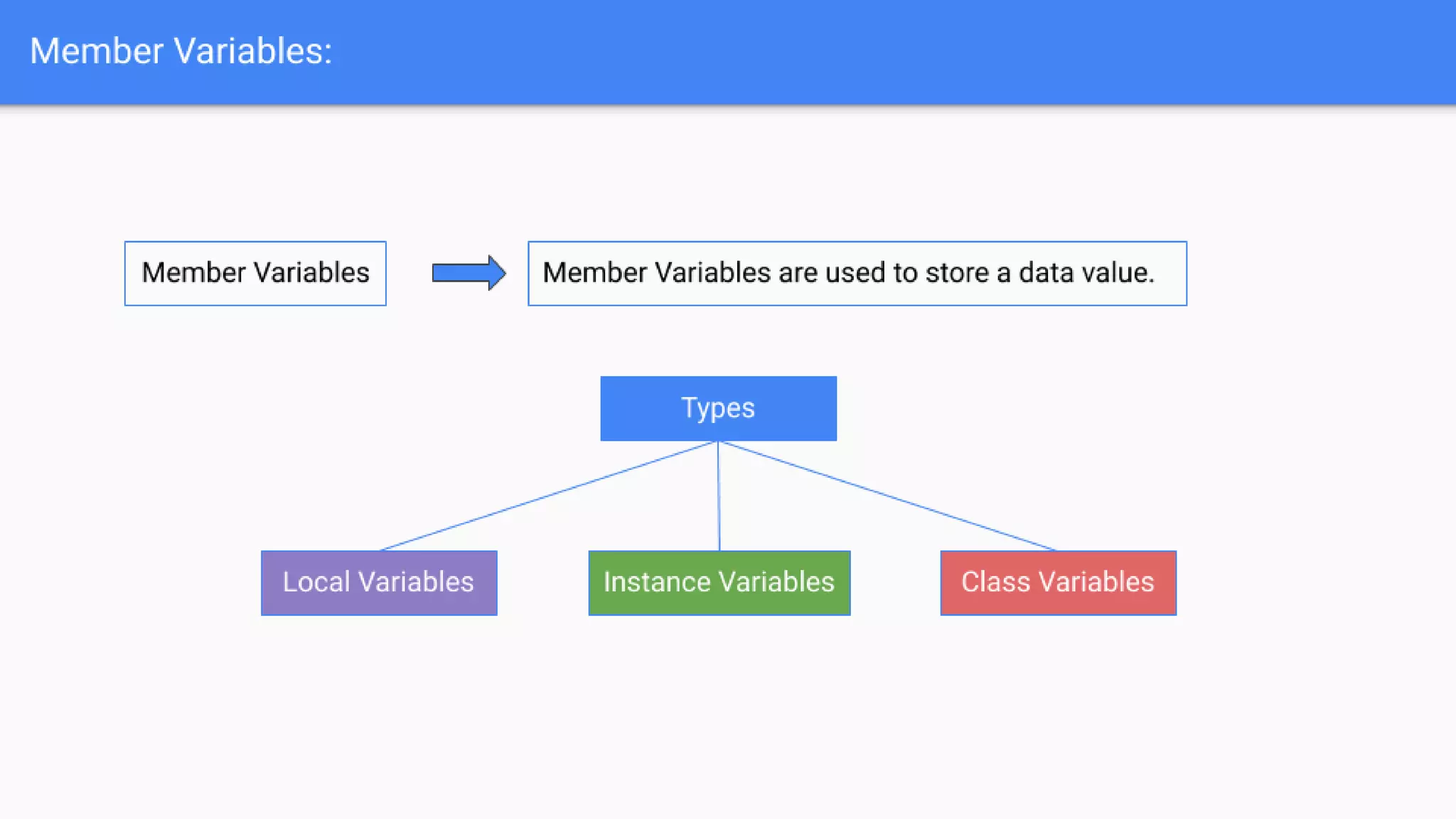 Member Variables:

Member Variables

Member Variables are used to store a data value.

Types

Local Variables

Instance Variables

Class Variables